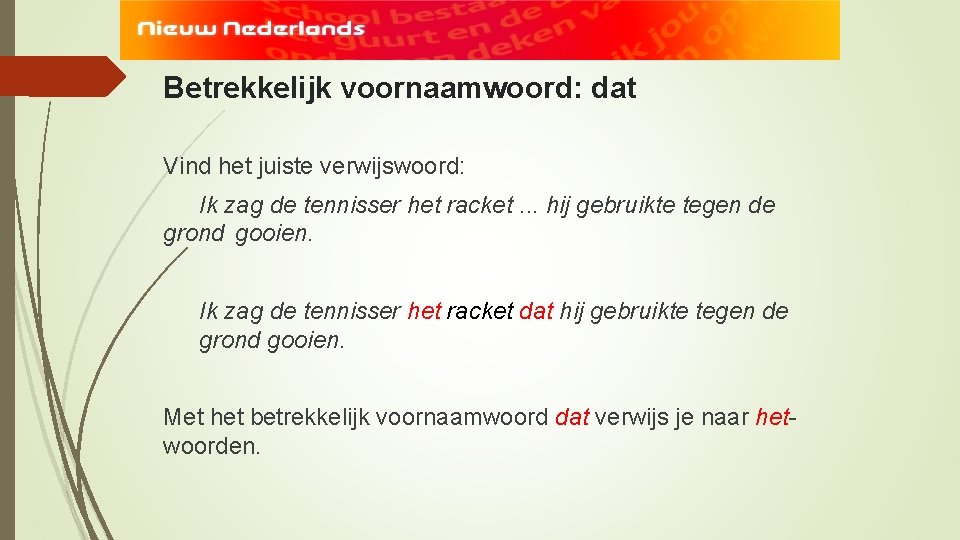 Nieuw Nederlands

Betrekkelijk voornaamwoord: dat

Vind het juiste verwijswoord:

Ik zag de tennisser het racket ... hij gebruikte tegen de grond gooien.

Ik zag de tennisser het racket dat hij gebruikte tegen de grond gooien.

Met het betrekkelijk voornaamwoord dat verwijs je naar het-woorden.